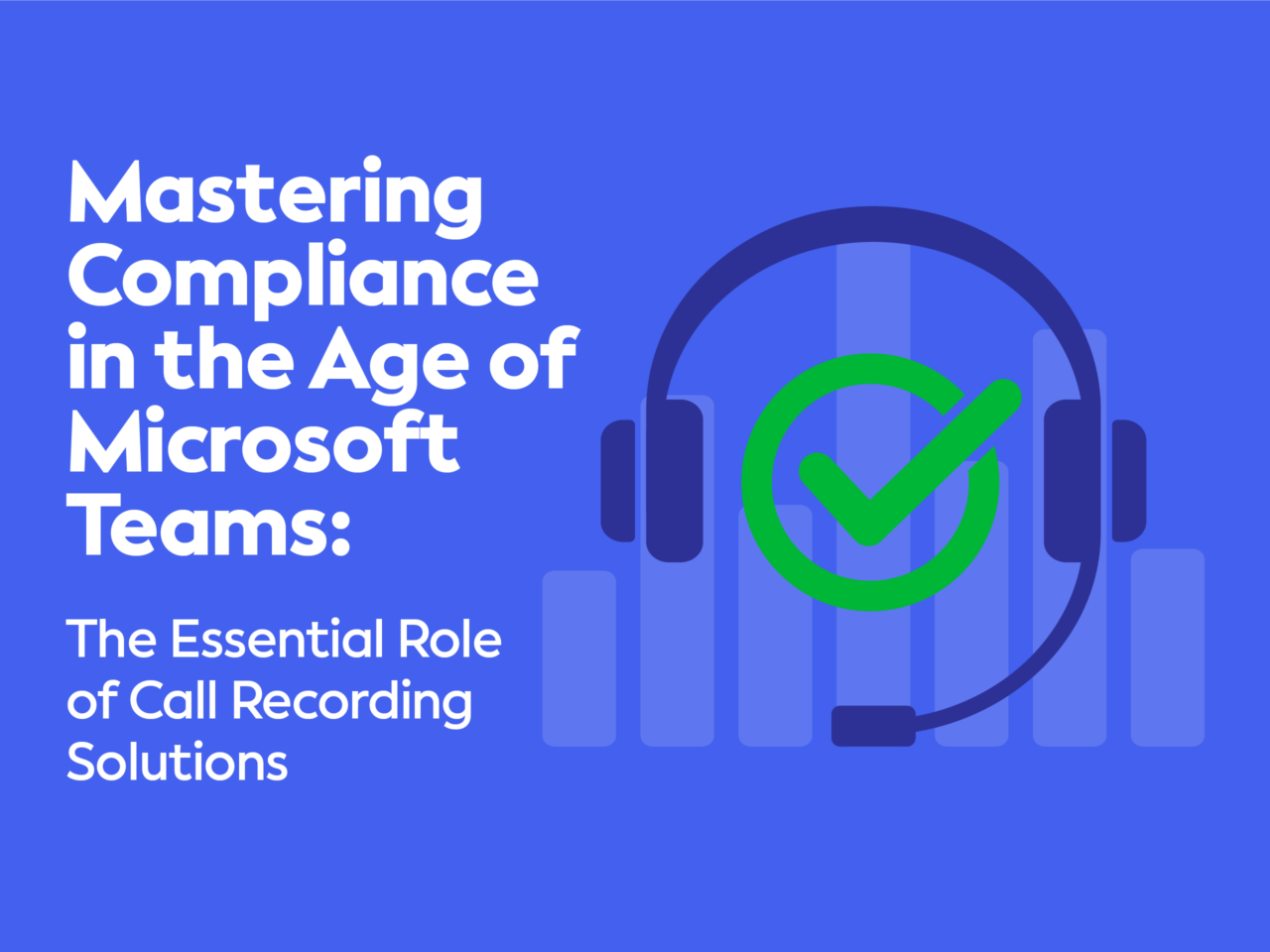 Mastering Compliance in the Age of Microsoft Teams:

The Essential Role of Call Recording Solutions